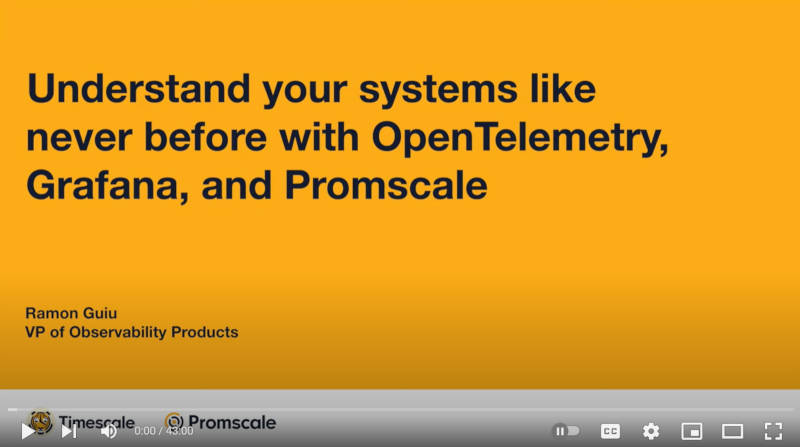 Understand your systems like never before with OpenTelemetry, Grafana, and Promscale

Ramon Guiu
VP of Observability Products

Timescale Promscale

0:00 / 43:00

CC